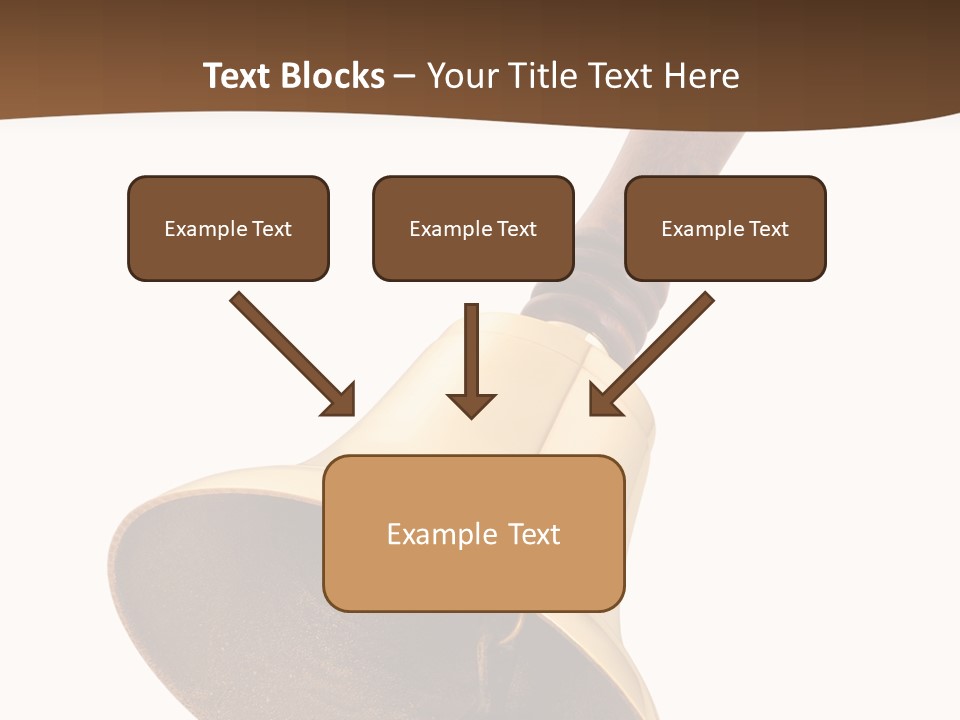 Text Blocks – Your Title Text Here

Example Text

Example Text

Example Text

Example Text